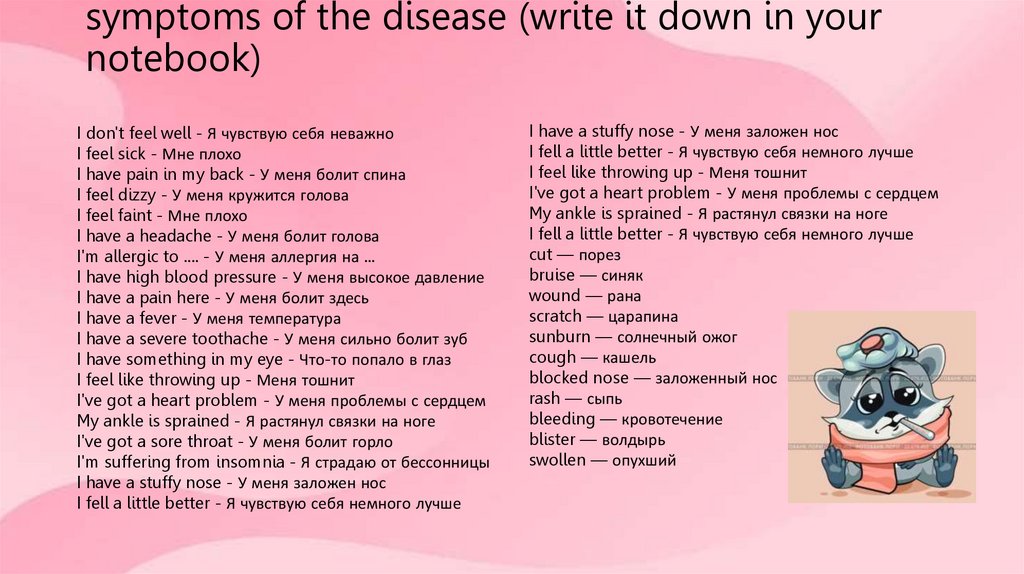 symptoms of the disease (write it down in your notebook)

I don't feel well - Я чувствую себя неважно
I feel sick - Мне плохо
I have pain in my back - У меня болит спина
I feel dizzy - У меня кружится голова
I feel faint - Мне плохо
I have a headache - У меня болит голова
I'm allergic to .... - У меня аллергия на ...
I have high blood pressure - У меня высокое давление
I have a pain here - У меня болит здесь
I have a fever - У меня температура
I have a severe toothache - У меня сильно болит зуб
I have something in my eye - Что-то попало в глаз
I feel like throwing up - Меня тошнит
I've got a heart problem - У меня проблемы с сердцем
My ankle is sprained - Я растянул связки на ноге
I've got a sore throat - У меня болит горло
I'm suffering from insomnia - Я страдаю от бессонницы
I have a stuffy nose - У меня заложен нос
I fell a little better - Я чувствую себя немного лучше

I have a stuffy nose - У меня заложен нос
I fell a little better - Я чувствую себя немного лучше
I feel like throwing up - Меня тошнит
I've got a heart problem - У меня проблемы с сердцем
My ankle is sprained - Я растянул связки на ноге
I fell a little better - Я чувствую себя немного лучше
cut — порез
bruise — синяк
wound — рана
scratch — царапина
sunburn — солнечный ожог
cough — кашель
blocked nose — заложенный нос
rash — сыпь
bleeding — кровотечение
blister — волдырь
swollen — опухший